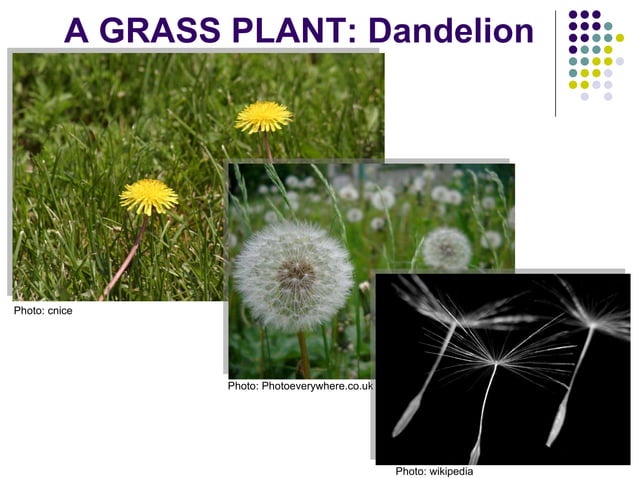 A GRASS PLANT: Dandelion

Photo: cnice

Photo: Photoeverywhere.co.uk

Photo: wikipedia